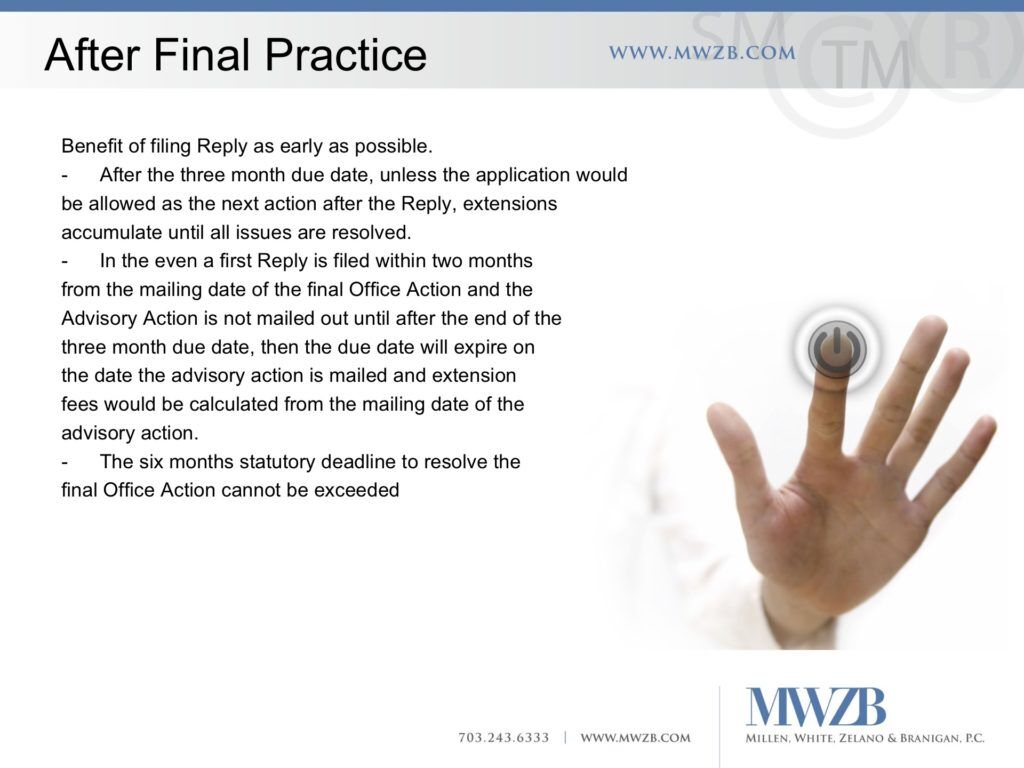 After Final Practice

WWW.MWZB.COM

SM TM R

Benefit of filing Reply as early as possible.

- After the three month due date, unless the application would be allowed as the next action after the Reply, extensions accumulate until all issues are resolved.

- In the even a first Reply is filed within two months from the mailing date of the final Office Action and the Advisory Action is not mailed out until after the end of the three month due date, then the due date will expire on the date the advisory action is mailed and extension fees would be calculated from the mailing date of the advisory action.

- The six months statutory deadline to resolve the final Office Action cannot be exceeded

703.243.6333 | WWW.MWZB.COM

MWZB
MILLEN, WHITE, ZELANO & BRANIGAN, P.C.